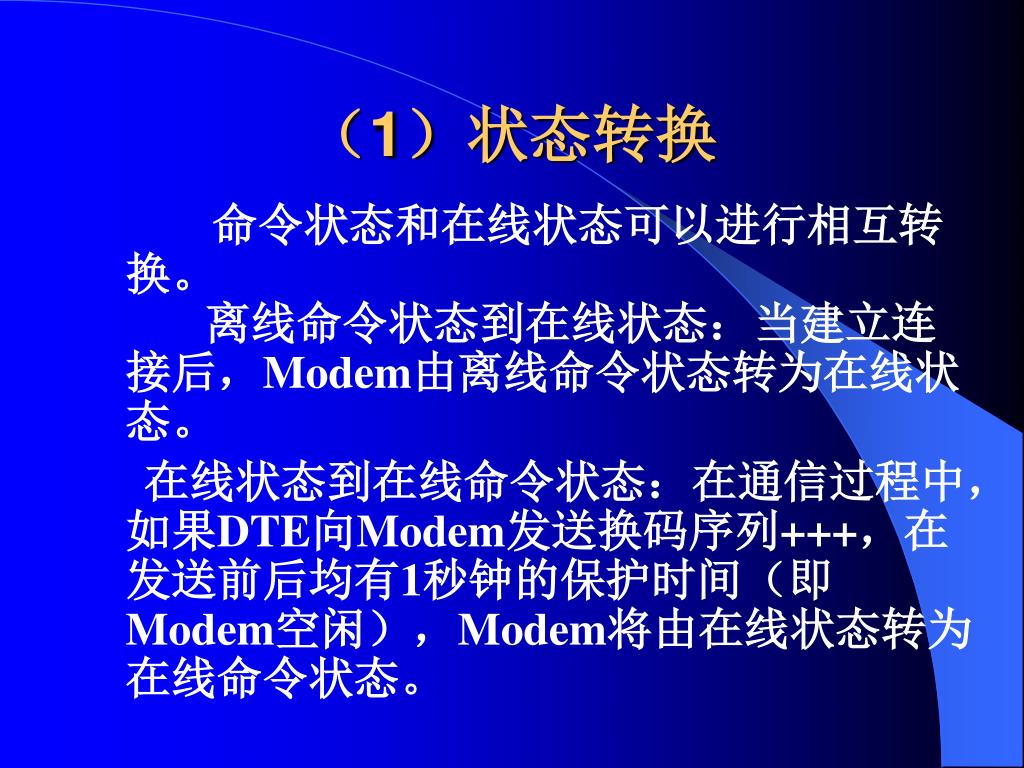 （1）状态转换

命令状态和在线状态可以进行相互转换。

离线命令状态到在线状态：当建立连接后，Modem由离线命令状态转为在线状态。

在线状态到在线命令状态：在通信过程中，如果DTE向Modem发送换码序列+++，在发送前后均有1秒钟的保护时间（即Modem空闲），Modem将由在线状态转为在线命令状态。